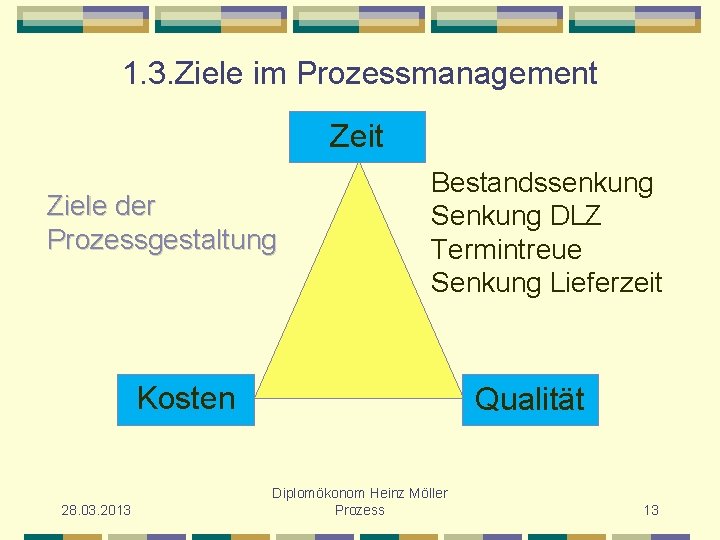 1.3.Ziele im Prozessmanagement

Zeit

Ziele der Prozessgestaltung

Bestandssenkung
Senkung DLZ
Termintreue
Senkung Lieferzeit

Kosten

Qualität

28.03.2013

Diplomökonom Heinz Möller
Prozess

13